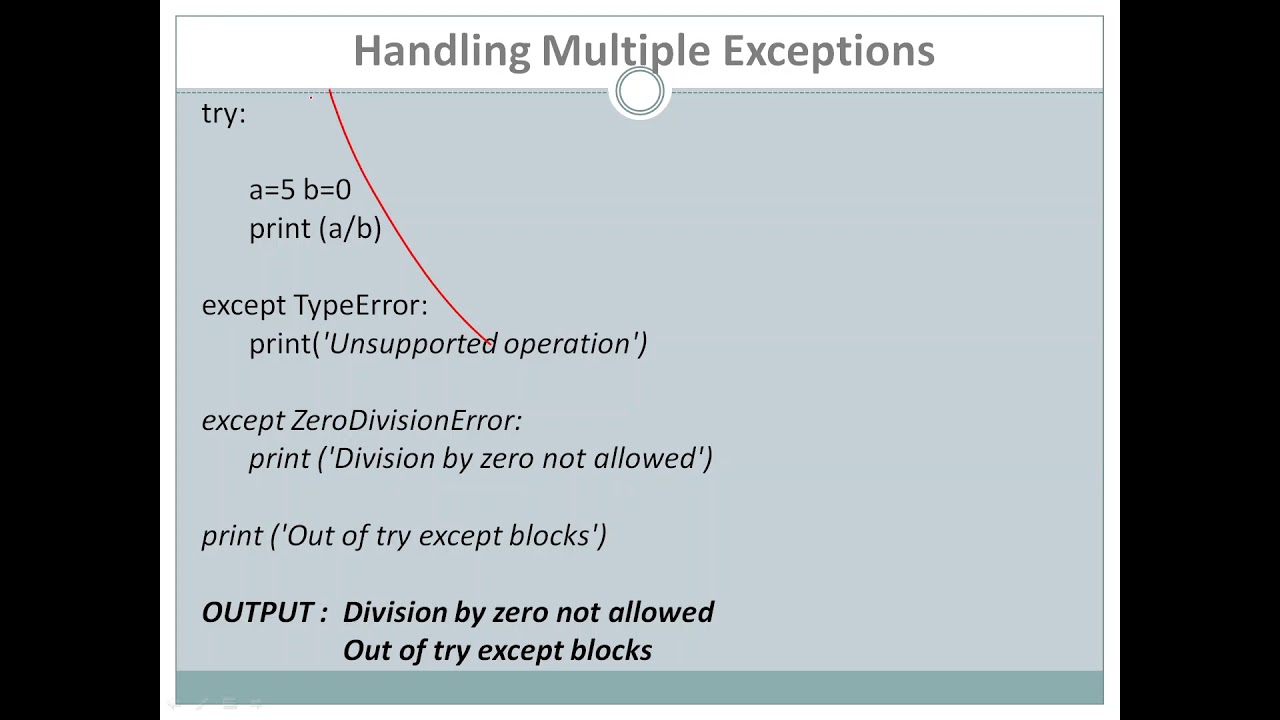 Handling Multiple Exceptions

try:

a=5 b=0
print (a/b)

except TypeError:
print('Unsupported operation')

except ZeroDivisionError:
print ('Division by zero not allowed')

print ('Out of try except blocks')

OUTPUT : Division by zero not allowed
Out of try except blocks